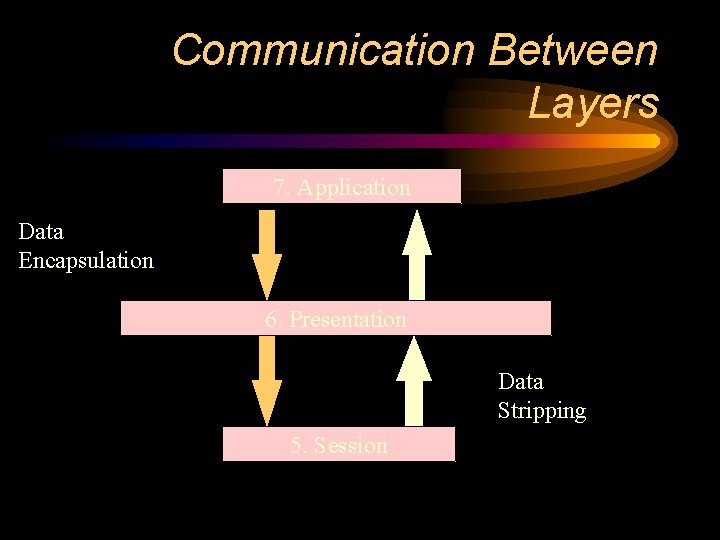 Communication Between Layers

7. Application

Data Encapsulation

6. Presentation

Data Stripping

5. Session